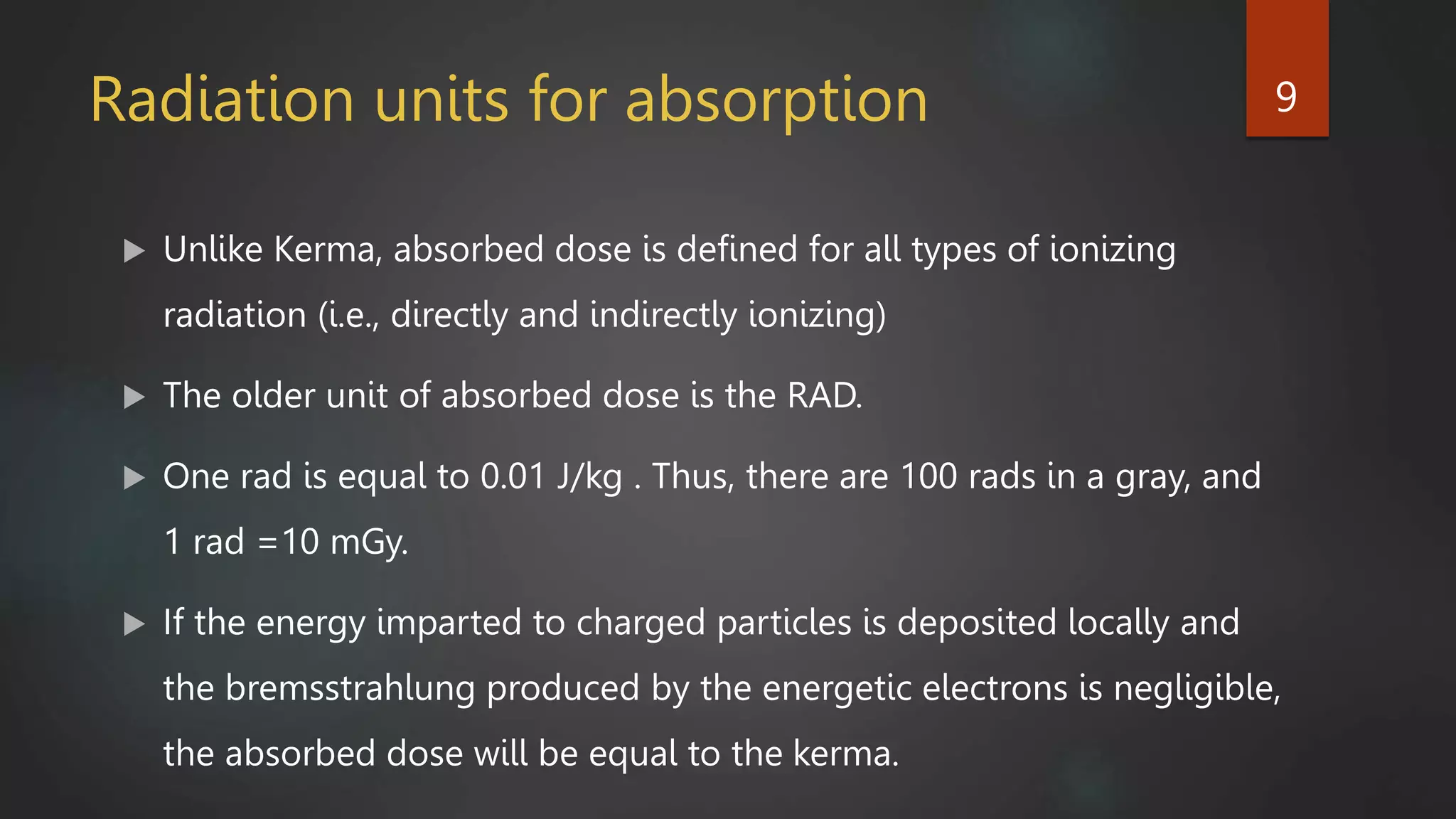 Radiation units for absorption

9

▶ Unlike Kerma, absorbed dose is defined for all types of ionizing radiation (i.e., directly and indirectly ionizing)

▶ The older unit of absorbed dose is the RAD.

▶ One rad is equal to 0.01 J/kg . Thus, there are 100 rads in a gray, and 1 rad =10 mGy.

▶ If the energy imparted to charged particles is deposited locally and the bremsstrahlung produced by the energetic electrons is negligible, the absorbed dose will be equal to the kerma.